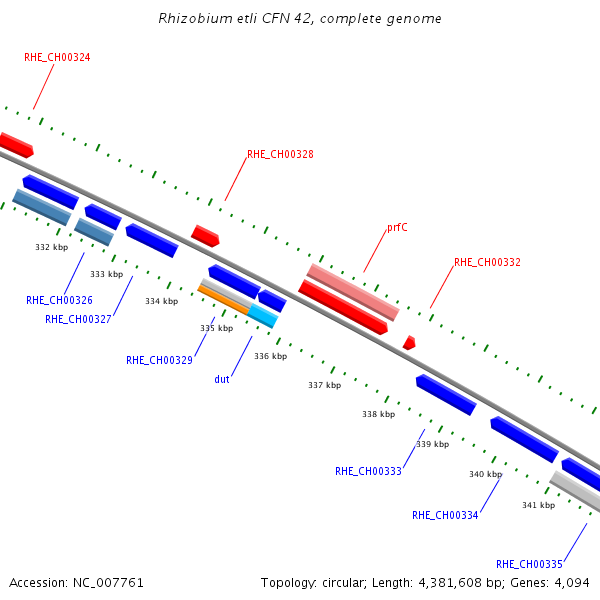 Rhizobium etli CFN 42, complete genome

RHE_CH00324

RHE_CH00328

prfC

RHE_CH00332

332 kbp

333 kbp

334 kbp

335 kbp

336 kbp

337 kbp

338 kbp

339 kbp

340 kbp

341 kbp

RHE_CH00326

RHE_CH00327

RHE_CH00329

dut

RHE_CH00333

RHE_CH00334

RHE_CH00335

Accession: NC_007761

Topology: circular; Length: 4,381,608 bp; Genes: 4,094